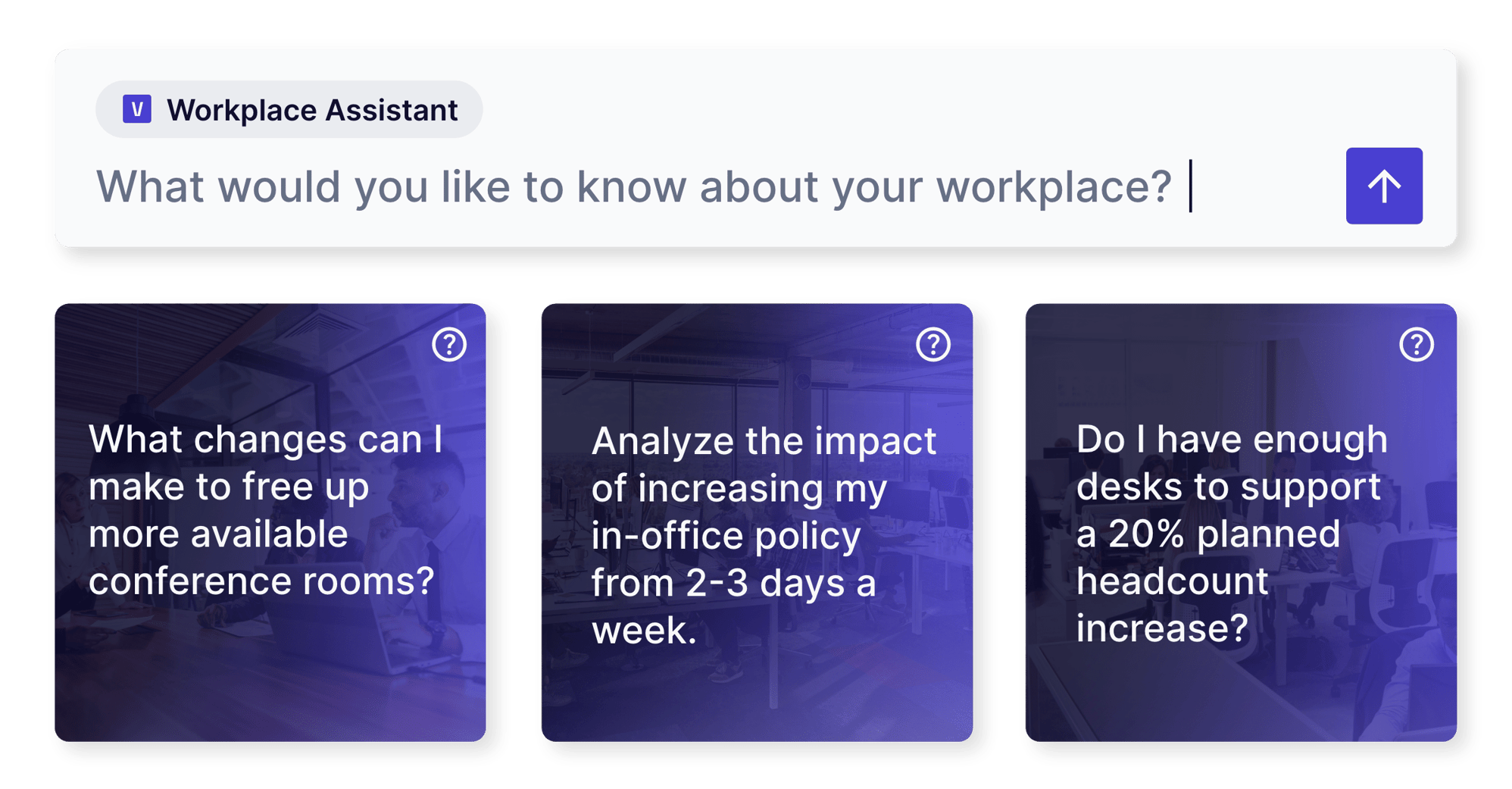 V Workplace Assistant

What would you like to know about your workplace?

What changes can I make to free up more available conference rooms?

Analyze the impact of increasing my in-office policy from 2-3 days a week.

Do I have enough desks to support a 20% planned headcount increase?